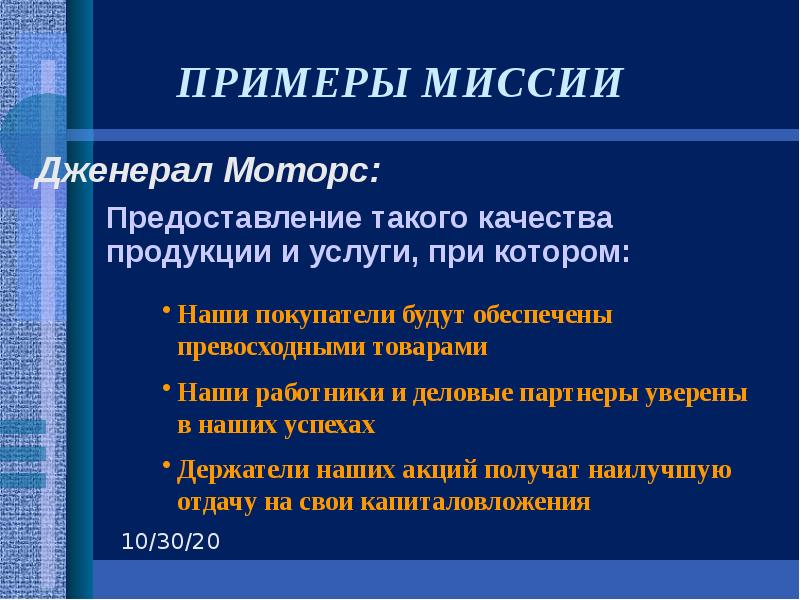 ПРИМЕРЫ МИССИИ

Дженерал Моторс:

Предоставление такого качества продукции и услуги, при котором:

• Наши покупатели будут обеспечены превосходными товарами

• Наши работники и деловые партнеры уверены в наших успехах

• Держатели наших акций получат наилучшую отдачу на свои капиталовложения

10/30/20